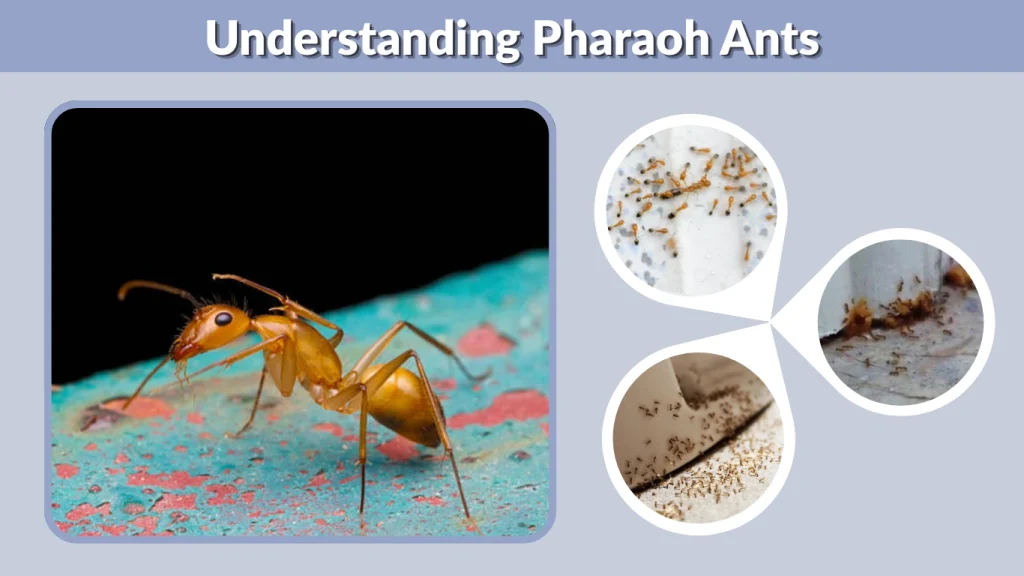 Understanding Pharaoh Ants